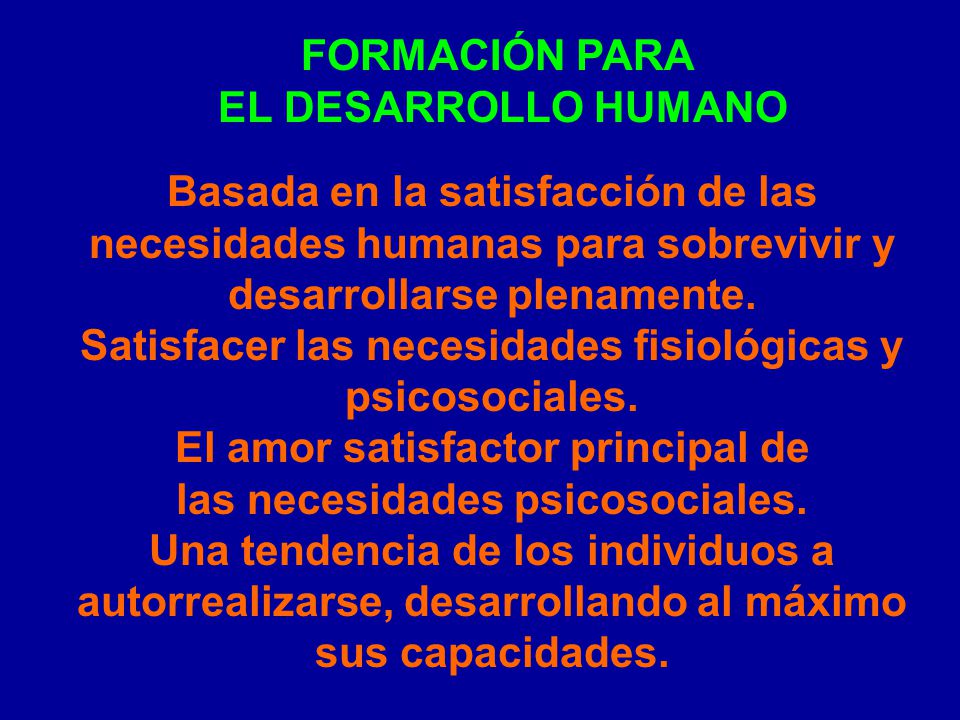 FORMACIÓN PARA
EL DESARROLLO HUMANO

Basada en la satisfacción de las necesidades humanas para sobrevivir y desarrollarse plenamente.
Satisfacer las necesidades fisiológicas y psicosociales.
El amor satisfactor principal de las necesidades psicosociales.
Una tendencia de los individuos a autorrealizarse, desarrollando al máximo sus capacidades.